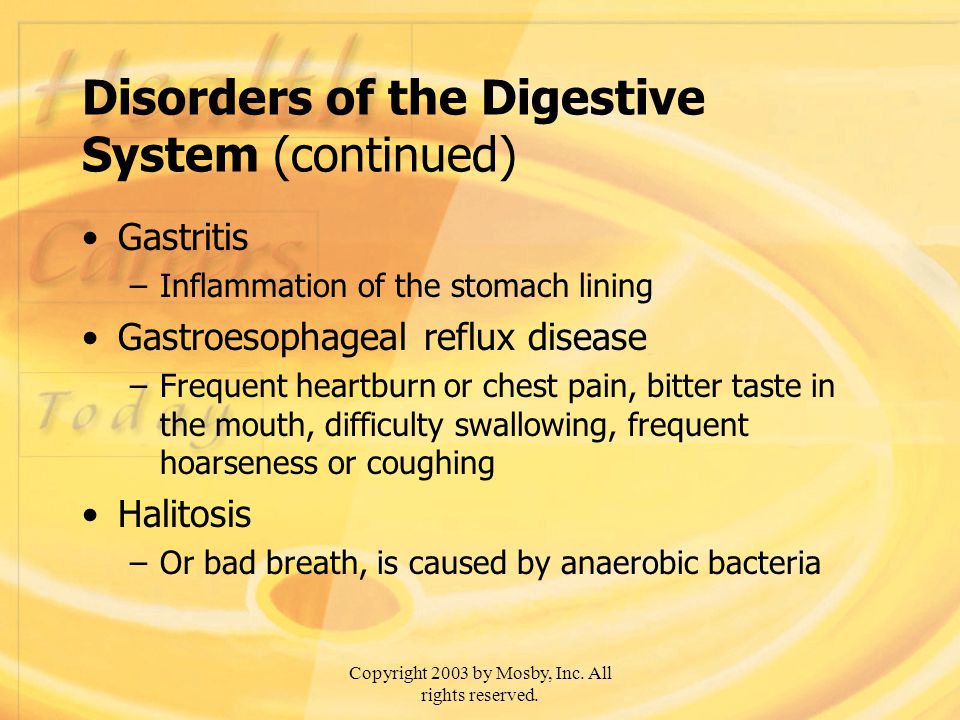 Health Careers Today

Disorders of the Digestive System (continued)

• Gastritis
– Inflammation of the stomach lining
• Gastroesophageal reflux disease
– Frequent heartburn or chest pain, bitter taste in the mouth, difficulty swallowing, frequent hoarseness or coughing
• Halitosis
– Or bad breath, is caused by anaerobic bacteria

Copyright 2003 by Mosby, Inc. All rights reserved.